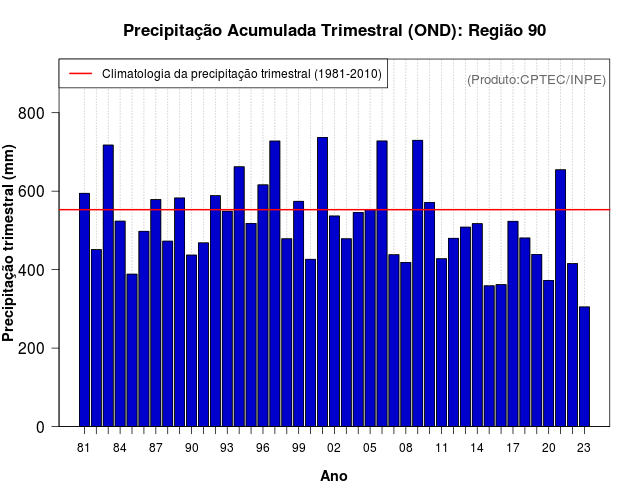 Precipitação Acumulada Trimestral (OND): Região 90

Climatologia da precipitação trimestral (1981-2010)

(Produto:CPTEC/INPE)

Precipitação trimestral (mm)

800
600
400
200
0

81 84 87 90 93 96 99 02 05 08 11 14 17 20 23

Ano